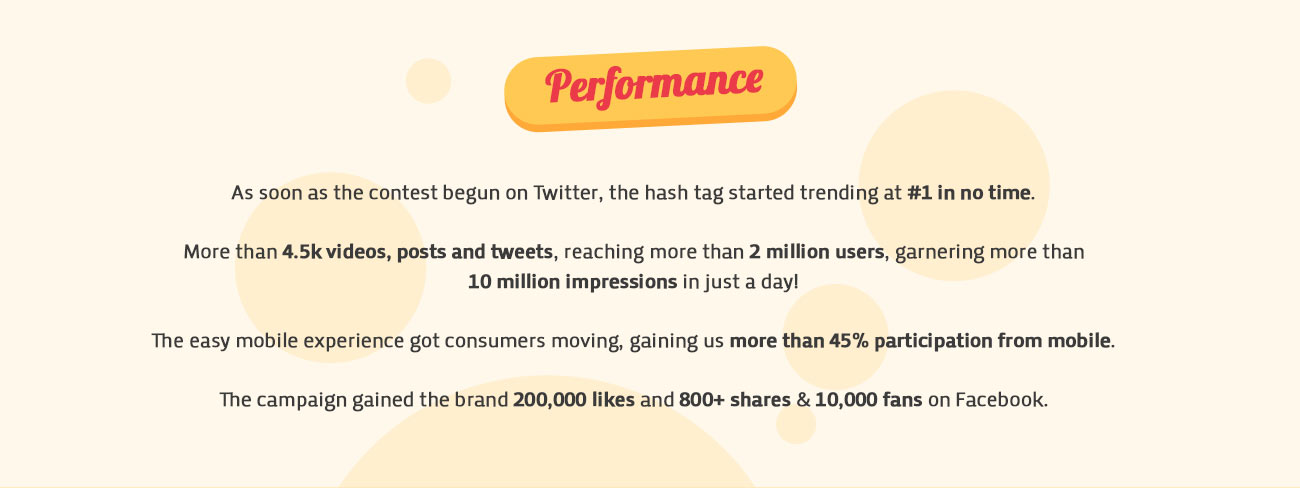 Performance

As soon as the contest begun on Twitter, the hash tag started trending at #1 in no time.

More than 4.5k videos, posts and tweets, reaching more than 2 million users, garnering more than 10 million impressions in just a day!

The easy mobile experience got consumers moving, gaining us more than 45% participation from mobile.

The campaign gained the brand 200,000 likes and 800+ shares & 10,000 fans on Facebook.